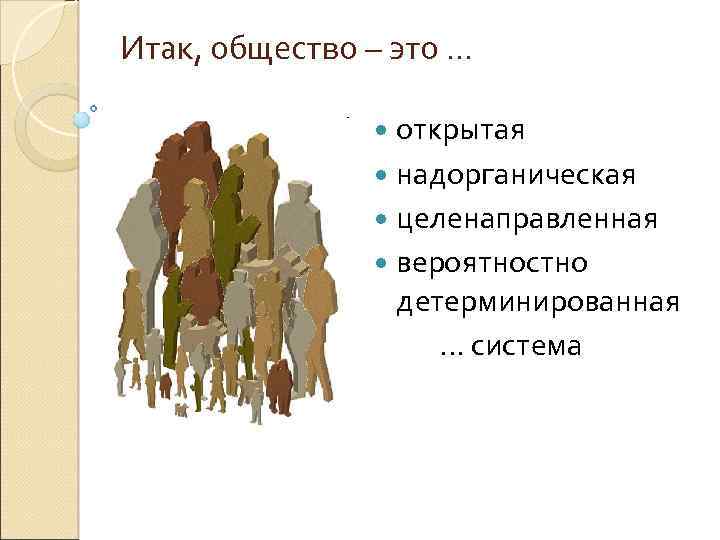 Итак, общество – это …

- открытая
- надорганическая
- целенаправленная
- вероятностно детерминированная

… система